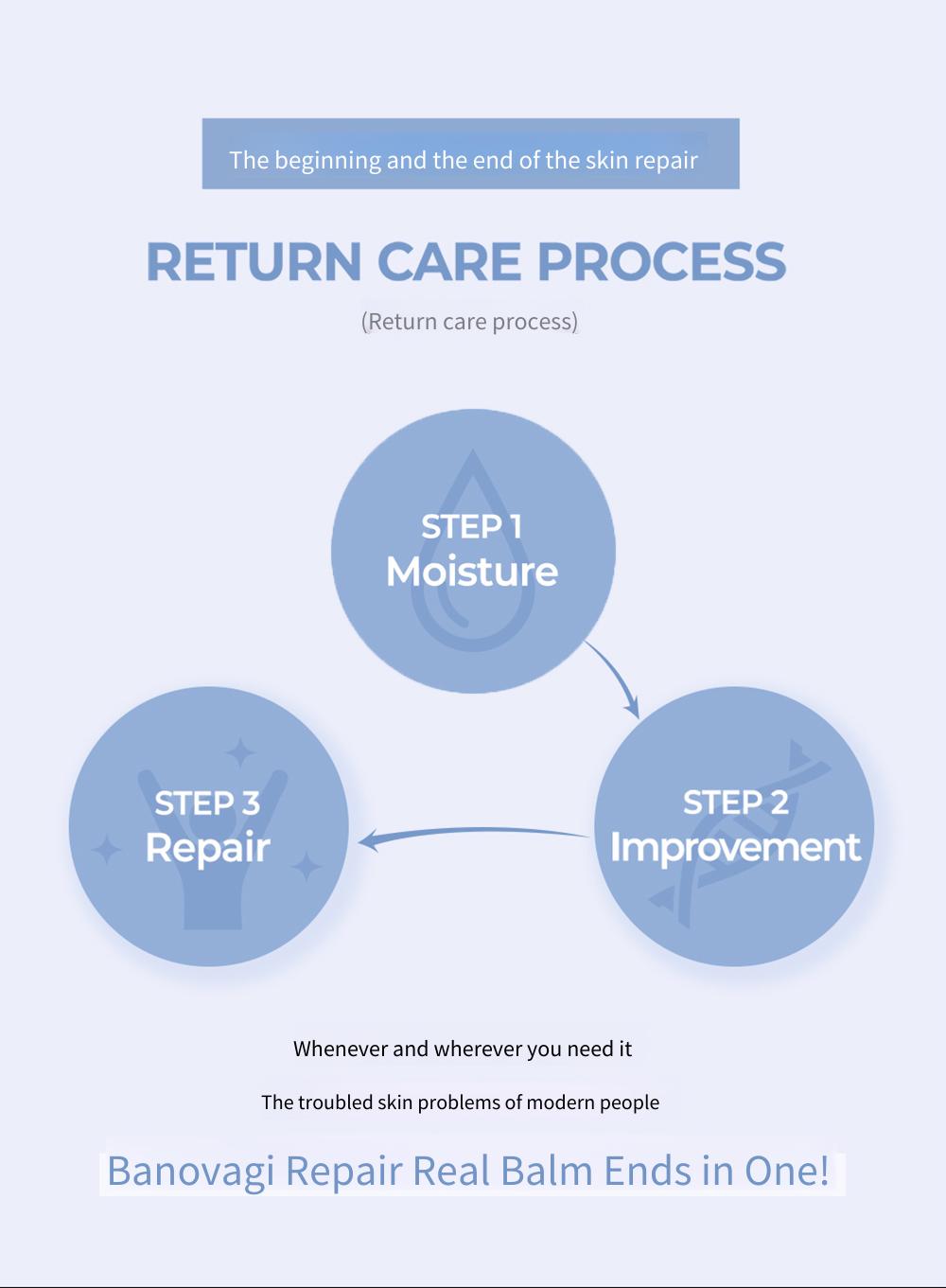 The beginning and the end of the skin repair

RETURN CARE PROCESS

(Return care process)

STEP 1
Moisture

STEP 2
Improvement

STEP 3
Repair

Whenever and wherever you need it

The troubled skin problems of modern people

Banovagi Repair Real Balm Ends in One!